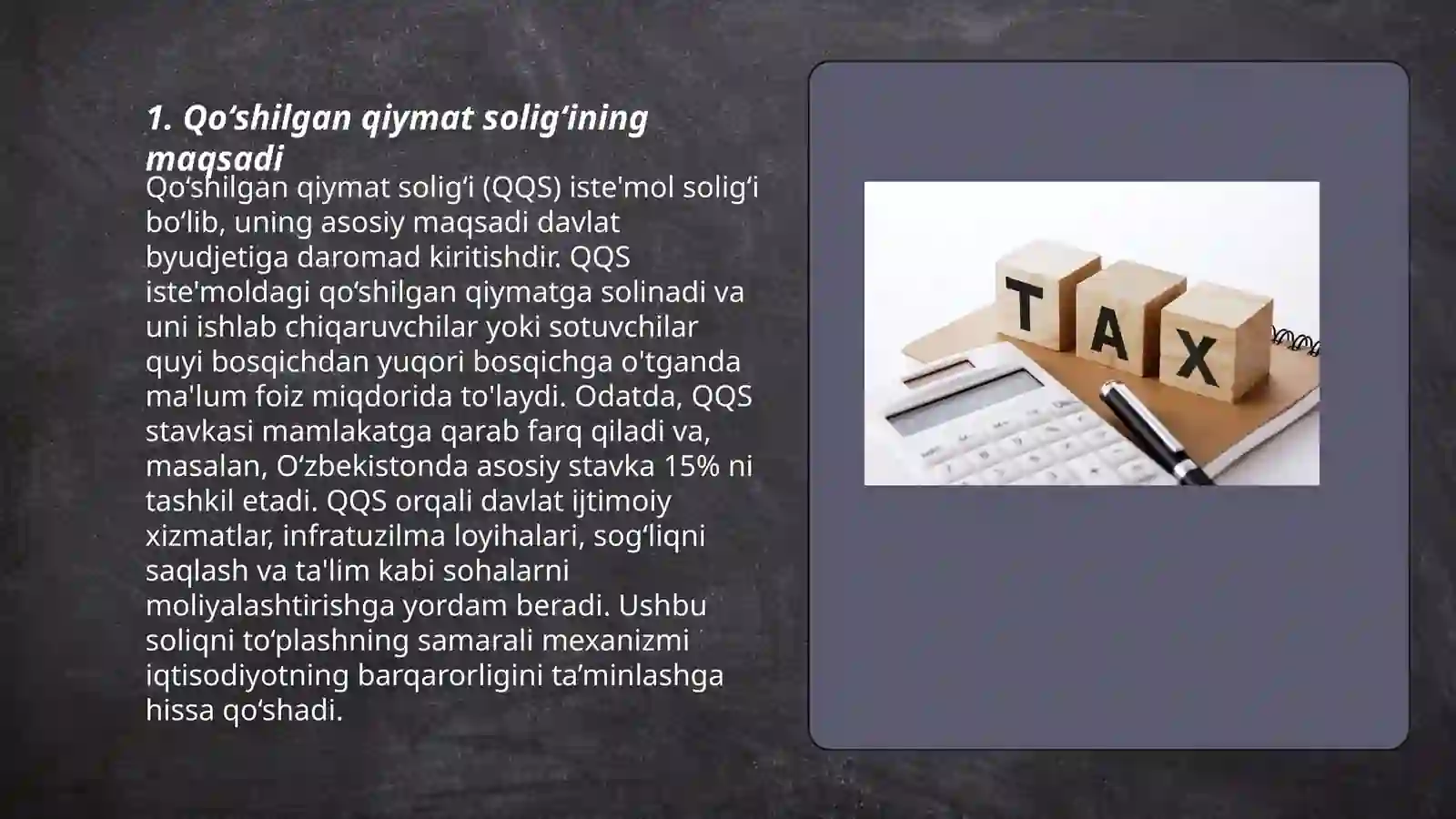 1. Qo‘shilgan qiymat solig‘ining maqsadi

Qo‘shilgan qiymat solig‘i (QQS) iste'mol solig‘i bo‘lib, uning asosiy maqsadi davlat byudjetiga daromad kiritishdir. QQS iste'moldagi qo‘shilgan qiymatga solinadi va uni ishlab chiqaruvchilar yoki sotuvchilar quyi bosqichdan yuqori bosqichga o'tganda ma'lum foiz miqdorida to'laydi. Odatda, QQS stavkasi mamlakatga qarab farq qiladi va, masalan, O‘zbekistonda asosiy stavka 15% ni tashkil etadi. QQS orqali davlat ijtimoiy xizmatlar, infratuzilma loyihalari, sog‘liqni saqlash va ta'lim kabi sohalarni moliyalashtirishga yordam beradi. Ushbu soliqni to‘plashning samarali mexanizmi iqtisodiyotning barqarorligini ta’minlashga hissa qo‘shadi.

TAX